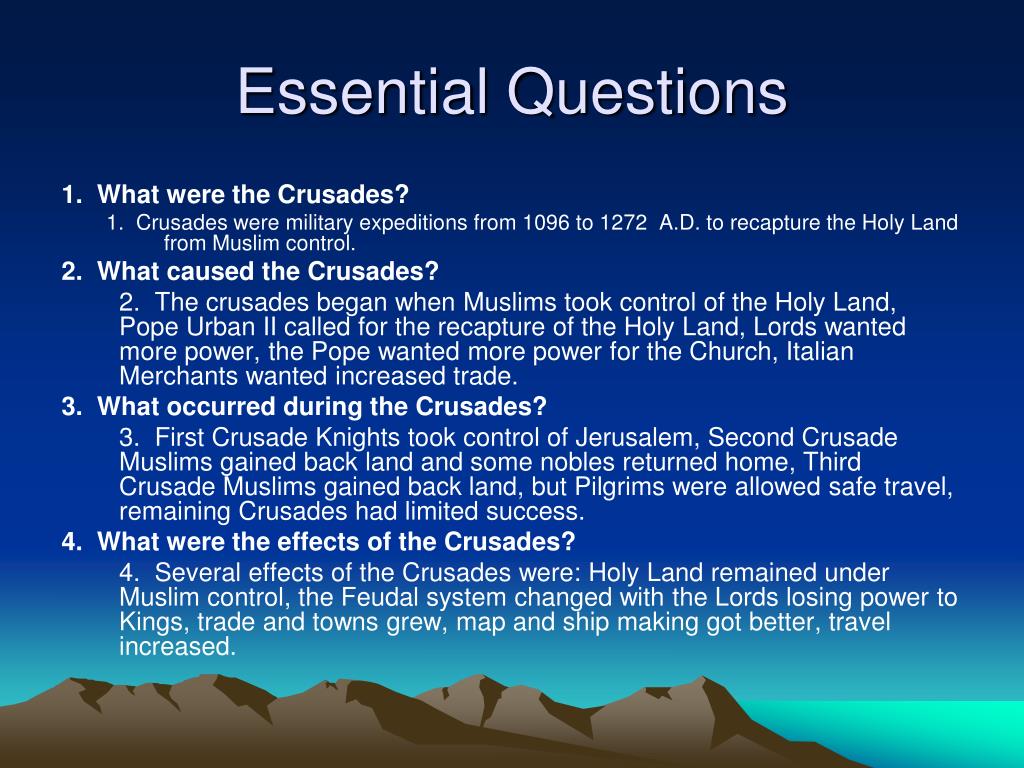 Essential Questions

1. What were the Crusades?

1. Crusades were military expeditions from 1096 to 1272 A.D. to recapture the Holy Land from Muslim control.

2. What caused the Crusades?

2. The crusades began when Muslims took control of the Holy Land, Pope Urban II called for the recapture of the Holy Land, Lords wanted more power, the Pope wanted more power for the Church, Italian Merchants wanted increased trade.

3. What occurred during the Crusades?

3. First Crusade Knights took control of Jerusalem, Second Crusade Muslims gained back land and some nobles returned home, Third Crusade Muslims gained back land, but Pilgrims were allowed safe travel, remaining Crusades had limited success.

4. What were the effects of the Crusades?

4. Several effects of the Crusades were: Holy Land remained under Muslim control, the Feudal system changed with the Lords losing power to Kings, trade and towns grew, map and ship making got better, travel increased.